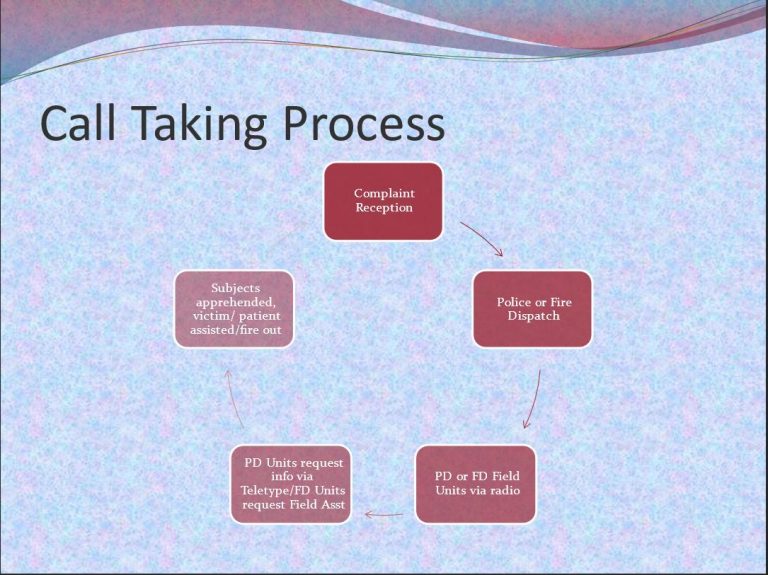 Call Taking Process

Complaint Reception

Police or Fire Dispatch

PD or FD Field Units via radio

PD Units request info via Teletype/FD Units request Field Asst

Subjects apprehended, victim/ patient assisted/fire out